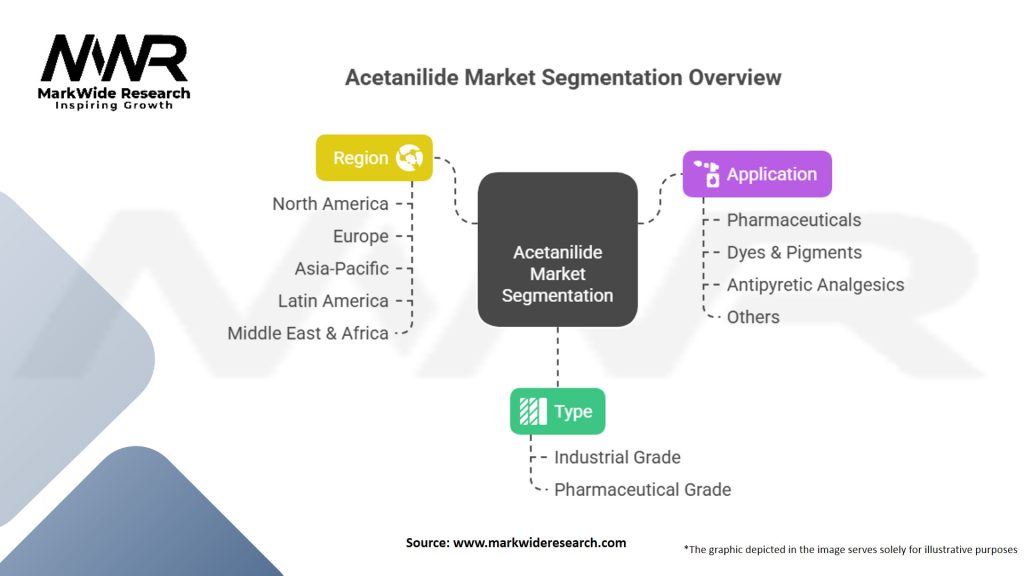 MWR
MarkWide Research
Inspiring Growth

Acetanilide Market Segmentation Overview

Region
North America
Europe
Asia-Pacific
Latin America
Middle East & Africa

Acetanilide Market Segmentation

Application
Pharmaceuticals
Dyes & Pigments
Antipyretic Analgesics
Others

Type
Industrial Grade
Pharmaceutical Grade

Source: www.markwideresearch.com

*The graphic depicted in the image serves solely for illustrative purposes